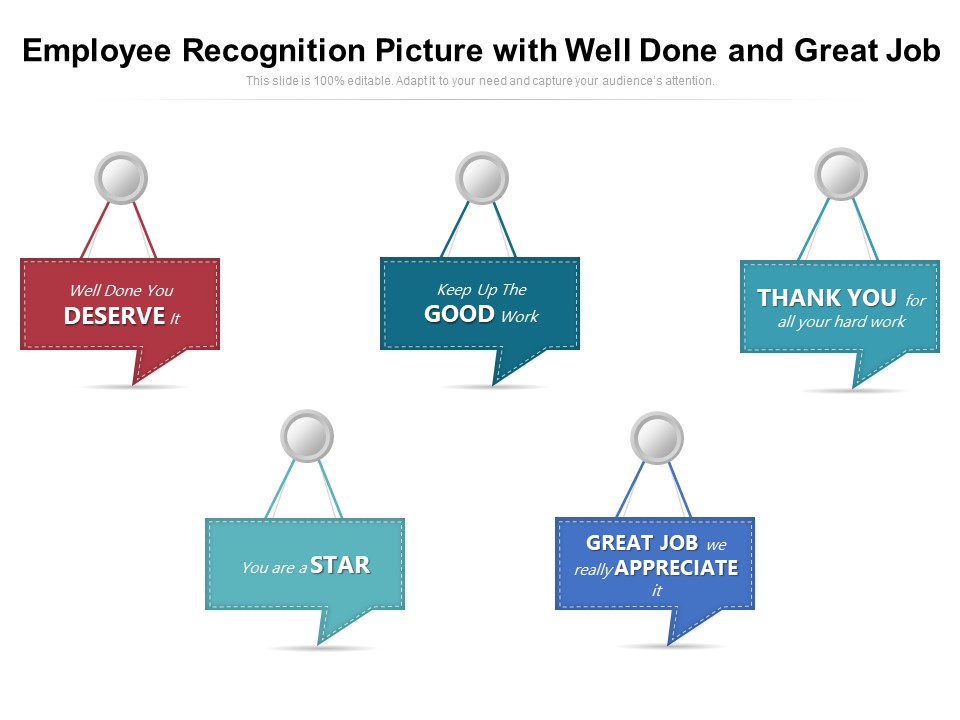 Employee Recognition Picture with Well Done and Great Job

This slide is 100% editable. Adapt it to your need and capture your audience's attention.

Well Done You DESERVE It

Keep Up The GOOD Work

THANK YOU for all your hard work

You are a STAR

GREAT JOB we really APPRECIATE it